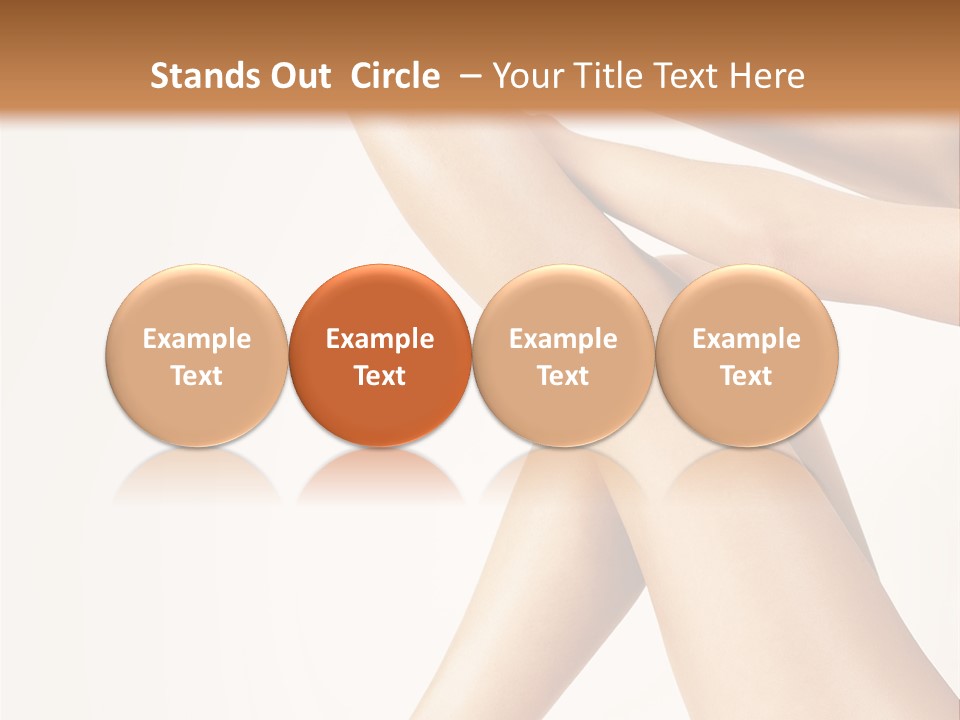 Stands Out Circle – Your Title Text Here

Example Text

Example Text

Example Text

Example Text